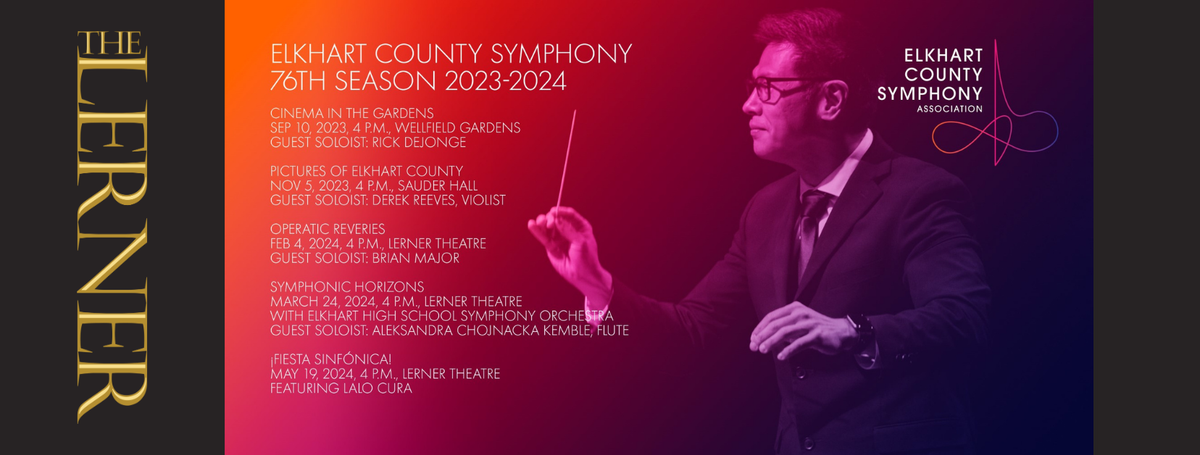 THE LERNER

ELKHART COUNTY SYMPHONY
76TH SEASON 2023-2024

CINEMA IN THE GARDENS
SEP 10, 2023, 4 P.M., WELLFIELD GARDENS
GUEST SOLOIST: RICK DEJONGE

PICTURES OF ELKHART COUNTY
NOV 5, 2023, 4 P.M., SAUDER HALL
GUEST SOLOIST: DEREK REEVES, VIOLIST

OPERATIC REVERIES
FEB 4, 2024, 4 P.M., LERNER THEATRE
GUEST SOLOIST: BRIAN MAJOR

SYMPHONIC HORIZONS
MARCH 24, 2024, 4 P.M., LERNER THEATRE
WITH ELKHART HIGH SCHOOL SYMPHONY ORCHESTRA
GUEST SOLOIST: ALEKSANDRA CHOJNACKA KEMBLE, FLUTE

¡FIESTA SINFÓNICA!
MAY 19, 2024, 4 P.M., LERNER THEATRE
FEATURING LALO CURA

ELKHART COUNTY SYMPHONY ASSOCIATION